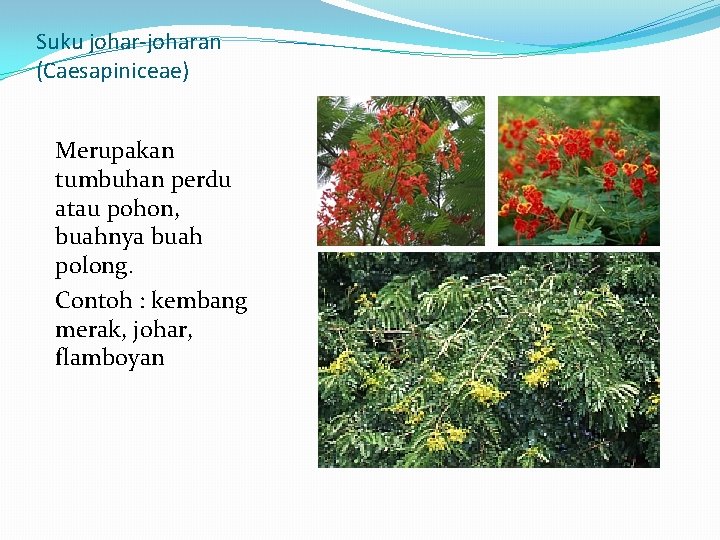 Suku johar-joharan (Caesapiniceae)

Merupakan tumbuhan perdu atau pohon, buahnya buah polong.

Contoh : kembang merak, johar, flamboyan